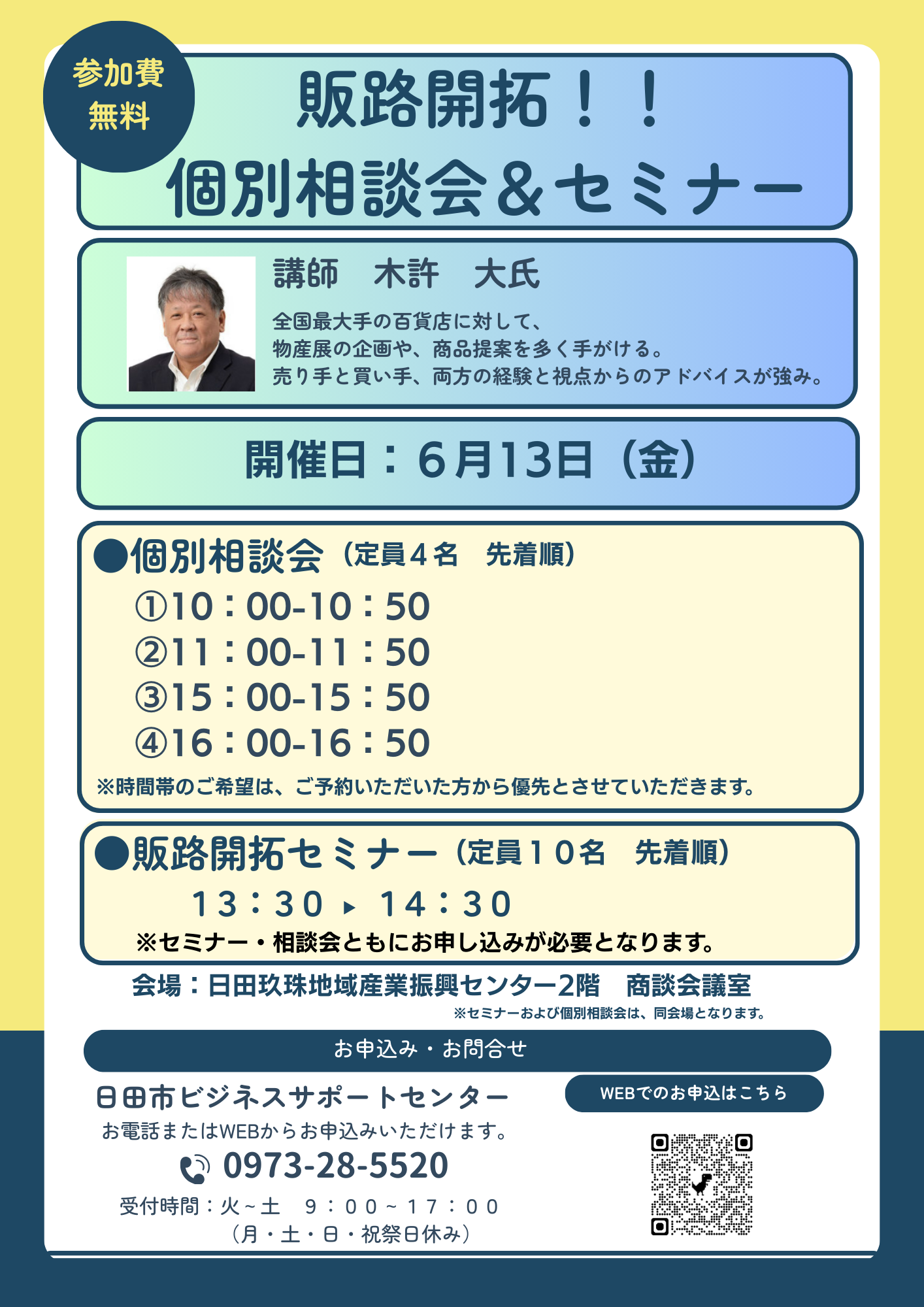 参加費
無料

販路開拓！！
個別相談会＆セミナー

講師　木許　大氏

全国最大手の百貨店に対して、
物産展の企画や、商品提案を多く手がける。
売り手と買い手、両方の経験と視点からのアドバイスが強み。

開催日：６月13日（金）

●個別相談会（定員４名　先着順）
①10：00-10：50
②11：00-11：50
③15：00-15：50
④16：00-16：50
※時間帯のご希望は、ご予約いただいた方から優先とさせていただきます。

●販路開拓セミナー（定員１０名　先着順）
13：30 ▸ 14：30
※セミナー・相談会ともにお申し込みが必要となります。

会場：日田玖珠地域産業振興センター2階　商談会議室
※セミナーおよび個別相談会は、同会場となります。

お申込み・お問合せ

日田市ビジネスサポートセンター
お電話またはWEBからお申込みいただけます。
0973-28-5520
受付時間：火～土　９：００～１７：００
（月・土・日・祝祭日休み）

WEBでのお申込はこちら